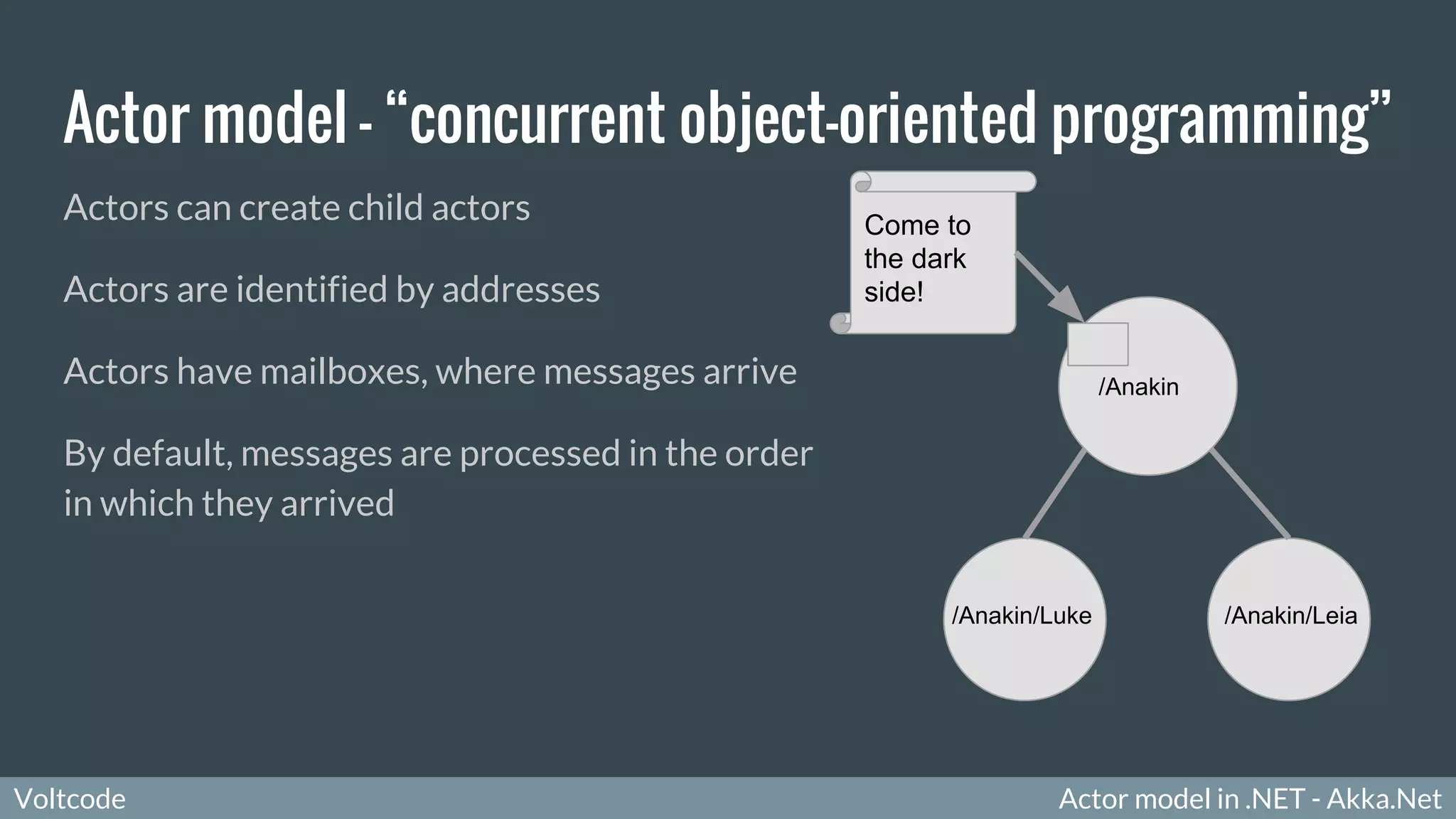 Actor model - “concurrent object-oriented programming”

Actors can create child actors

Actors are identified by addresses

Actors have mailboxes, where messages arrive

By default, messages are processed in the order in which they arrived

Come to the dark side!

/Anakin

/Anakin/Luke

/Anakin/Leia

Voltcode

Actor model in .NET - Akka.Net